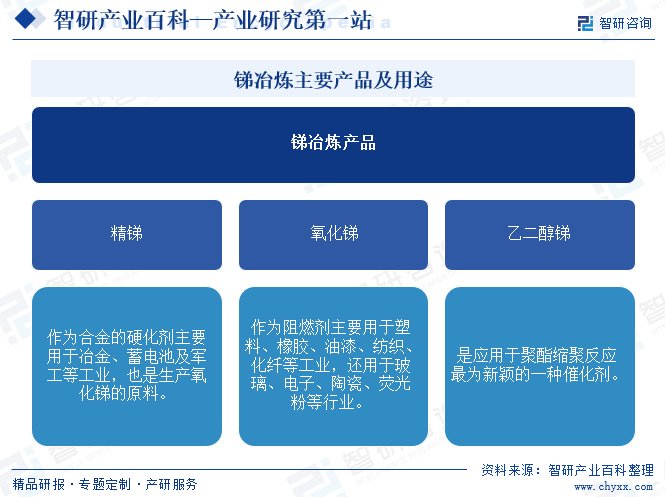 智研产业百科—产业研究第一站

智研咨询

锑冶炼主要产品及用途

锑冶炼产品

精锑

氧化锑

乙二醇锑

作为合金的硬化剂主要用于冶金、蓄电池及军工等工业，也是生产氧化锑的原料。

作为阻燃剂主要用于塑料、橡胶、油漆、纺织、化纤等工业，还用于玻璃、电子、陶瓷、荧光粉等行业。

是应用于聚酯缩聚反应最为新颖的一种催化剂。

精品研报 · 专题定制 · 产研服务

资料来源：智研产业百科整理

www.chyxx.com